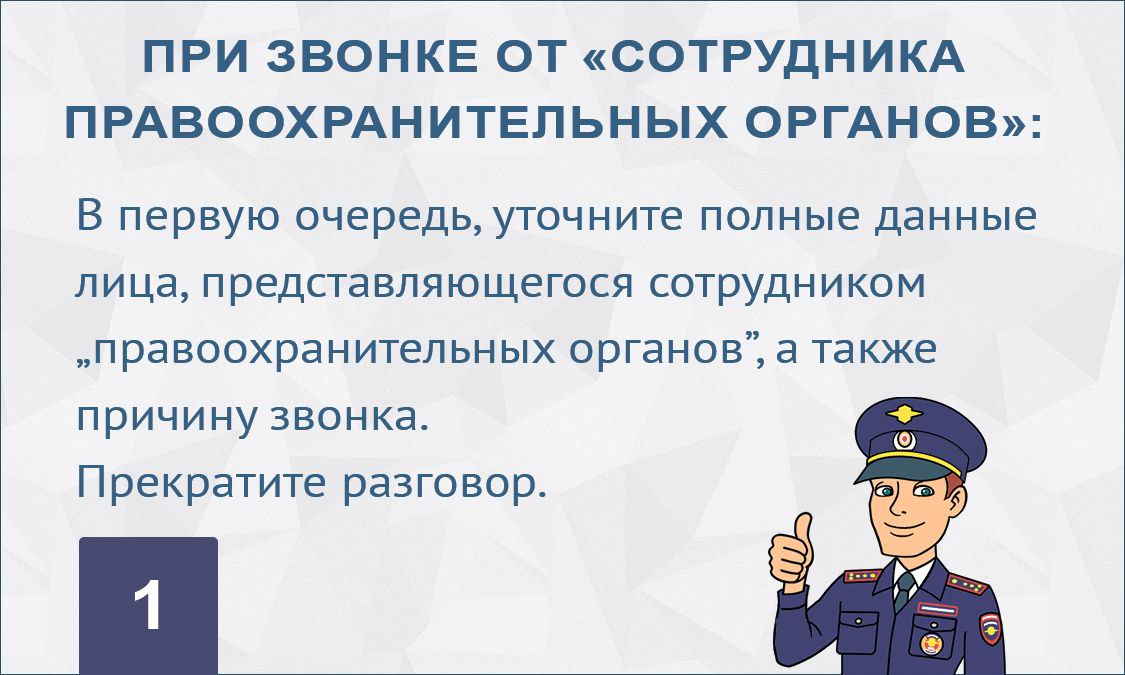 ПРИ ЗВОНКЕ ОТ «СОТРУДНИКА ПРАВООХРАНИТЕЛЬНЫХ ОРГАНОВ»:

В первую очередь, уточните полные данные лица, представляющегося сотрудником „правоохранительных органов”, а также причину звонка.
Прекратите разговор.

1